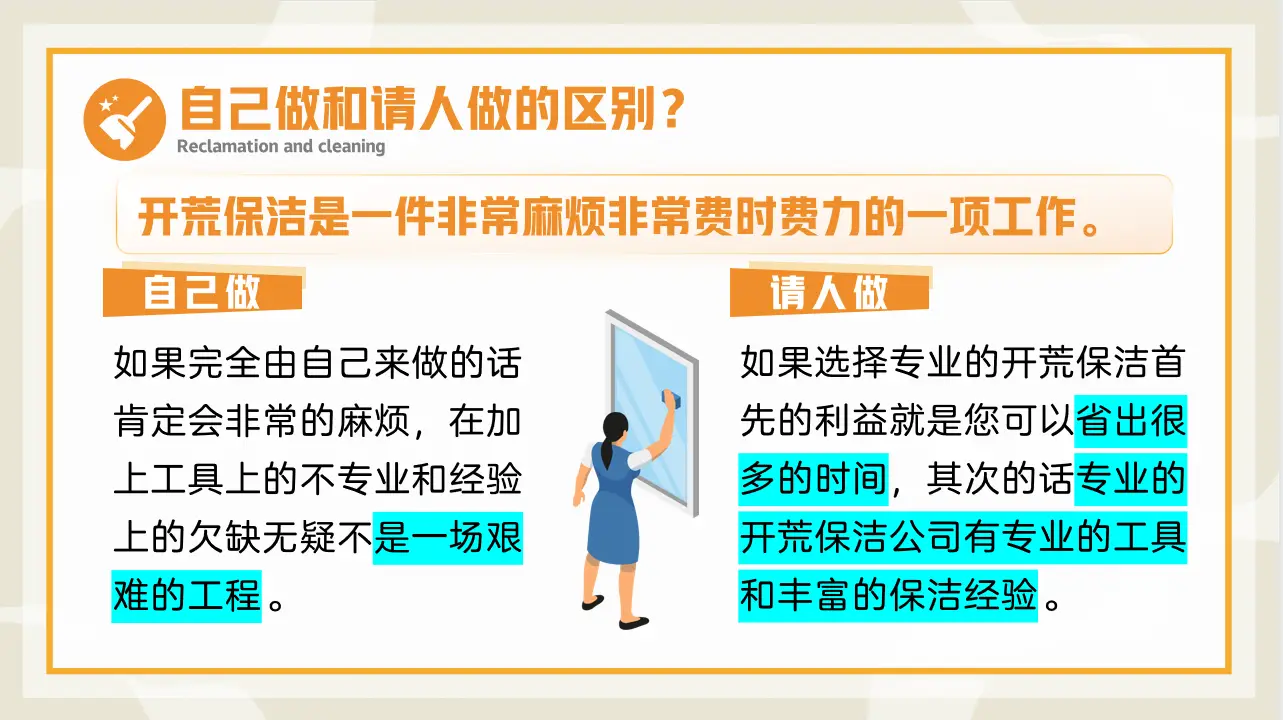 自己做和请人做的区别？
Reclamation and cleaning

开荒保洁是一件非常麻烦非常费时费力的一项工作。

自己做

如果完全由自己来做的话肯定会非常的麻烦，在加上工具上的不专业和经验上的欠缺无疑不是一场艰难的工程。

请人做

如果选择专业的开荒保洁首先的利益就是您可以省出很多的时间，其次的话专业的开荒保洁公司有专业的工具和丰富的保洁经验。